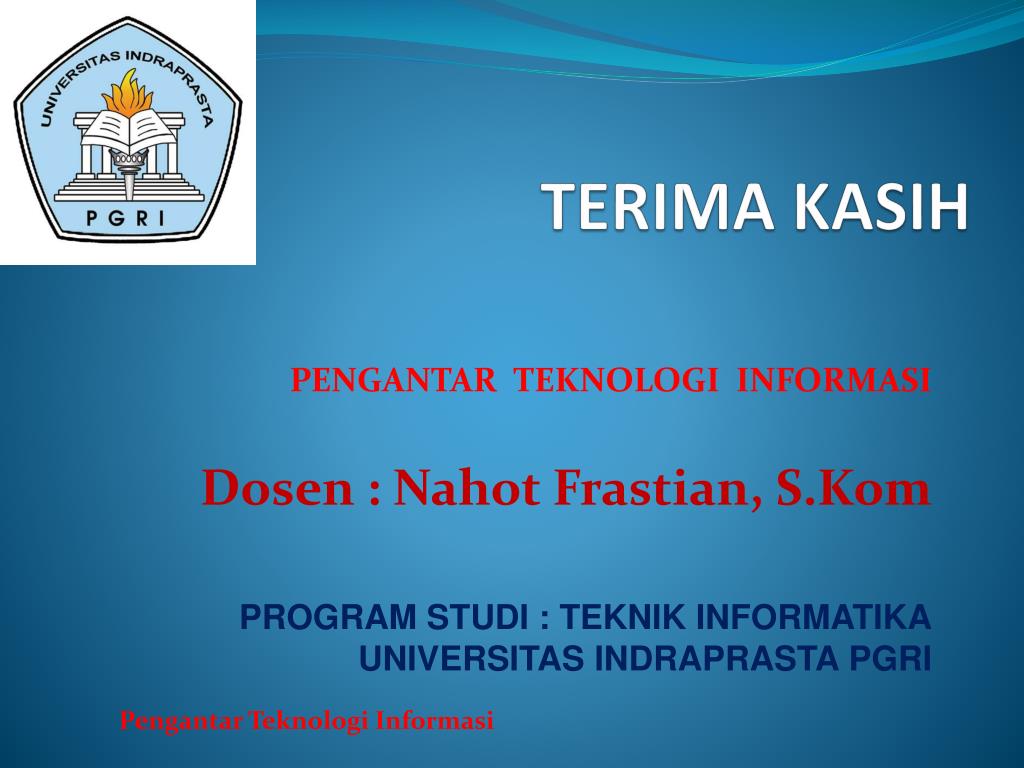 UNIVERSITAS INDRAPRASTA
PGRI

TERIMA KASIH

PENGANTAR TEKNOLOGI INFORMASI

Dosen : Nahot Frastian, S.Kom

PROGRAM STUDI : TEKNIK INFORMATIKA
UNIVERSITAS INDRAPRASTA PGRI

Pengantar Teknologi Informasi